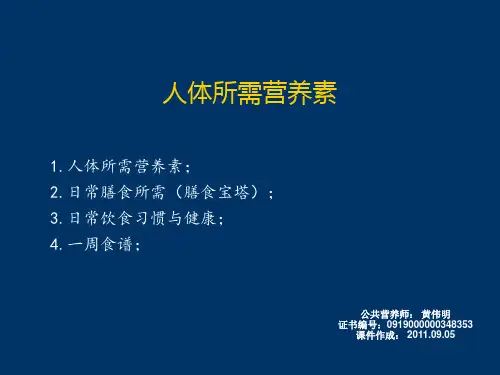 人体所需营养素

1. 人体所需营养素；
2. 日常膳食所需（膳食宝塔）；
3. 日常饮食习惯与健康；
4. 一周食谱；

公共营养师： 黄伟明
证书编号：0919000000348353
课件作成： 2011.09.05